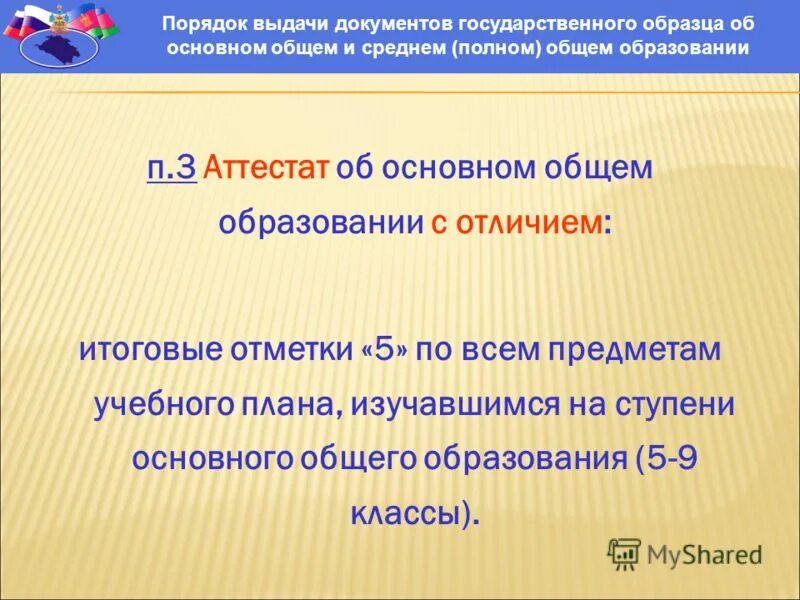 Порядок выдачи документов государственного образца об основном общем и среднем (полном) общем образовании

п.3 Аттестат об основном общем образовании с отличием:

итоговые отметки «5» по всем предметам учебного плана, изучавшимся на ступени основного общего образования (5-9 классы).

MyShared